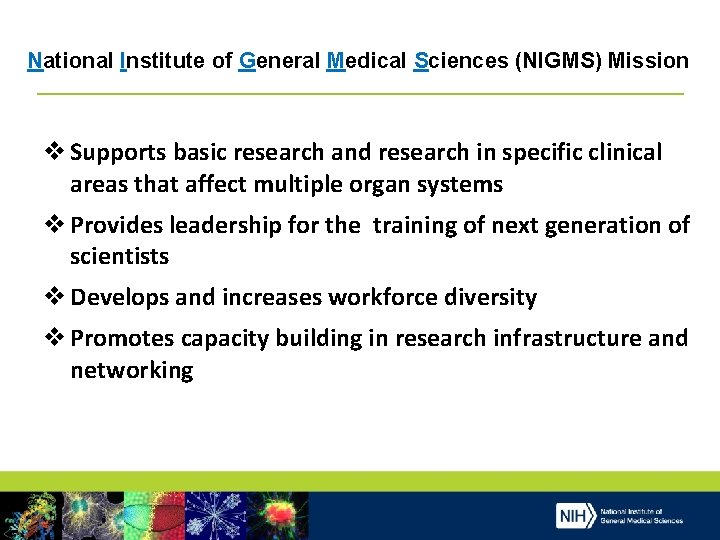 National Institute of General Medical Sciences (NIGMS) Mission

❖ Supports basic research and research in specific clinical areas that affect multiple organ systems

❖ Provides leadership for the  training of next generation of scientists

❖ Develops and increases workforce diversity

❖ Promotes capacity building in research infrastructure and networking

NIH National Institute of General Medical Sciences